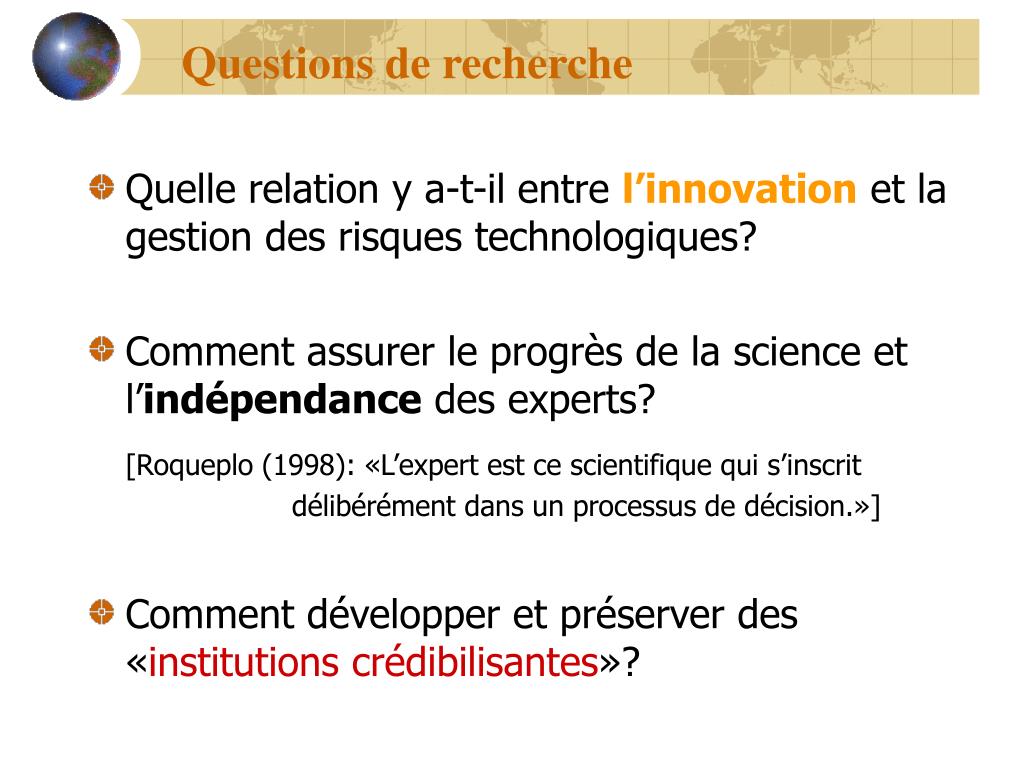 Questions de recherche

Quelle relation y a-t-il entre l’innovation et la gestion des risques technologiques?

Comment assurer le progrès de la science et l’indépendance des experts?

[Roqueplo (1998): «L’expert est ce scientifique qui s’inscrit délibérément dans un processus de décision.»]

Comment développer et préserver des «institutions crédibilisantes»?